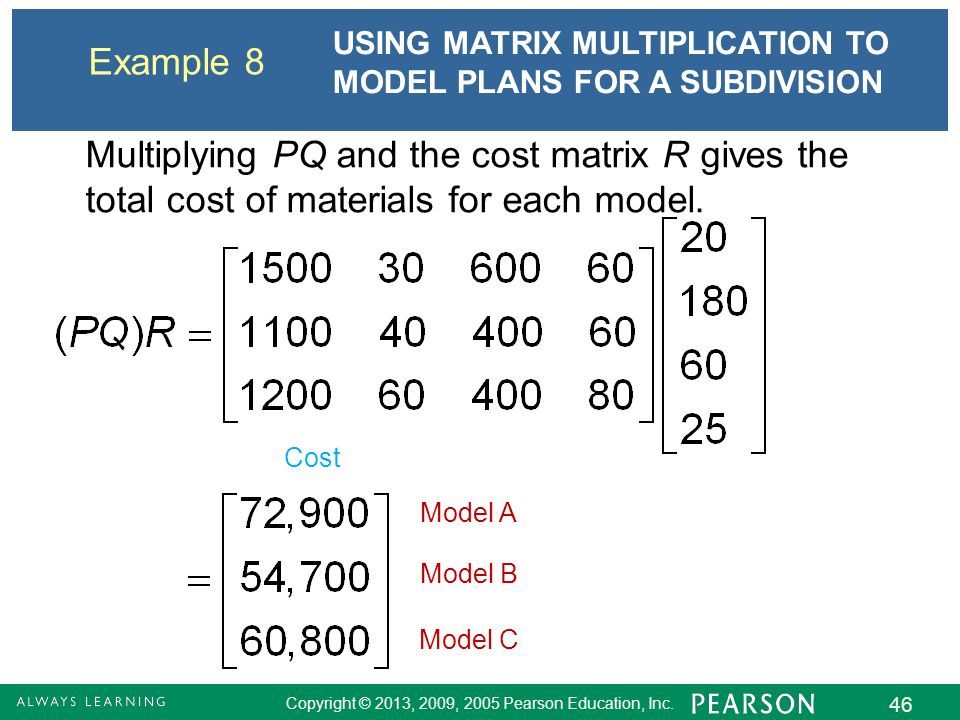 Example 8

USING MATRIX MULTIPLICATION TO MODEL PLANS FOR A SUBDIVISION

Multiplying $PQ$ and the cost matrix $R$ gives the total cost of materials for each model.

$(PQ)R = \begin{bmatrix} 1500 & 30 & 600 & 60 \\ 1100 & 40 & 400 & 60 \\ 1200 & 60 & 400 & 80 \end{bmatrix} \begin{bmatrix} 20 \\ 180 \\ 60 \\ 25 \end{bmatrix}$

Cost

$= \begin{bmatrix} 72,900 \\ 54,700 \\ 60,800 \end{bmatrix}$

Model A

Model B

Model C

ALWAYS LEARNING

Copyright © 2013, 2009, 2005 Pearson Education, Inc.

PEARSON

46